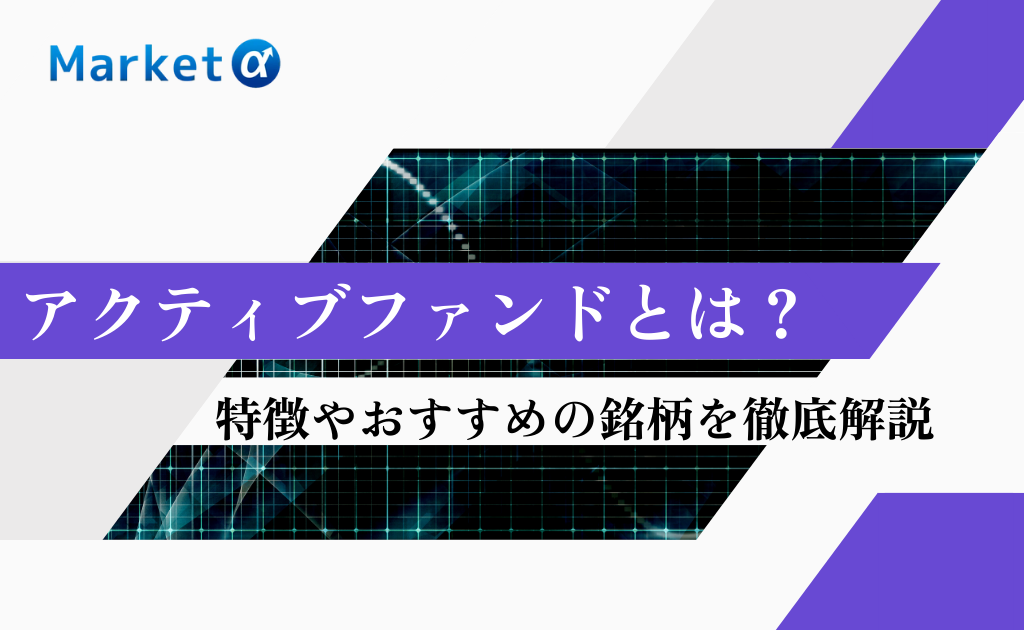 Market α

アクティブファンドとは？

特徴やおすすめの銘柄を徹底解説